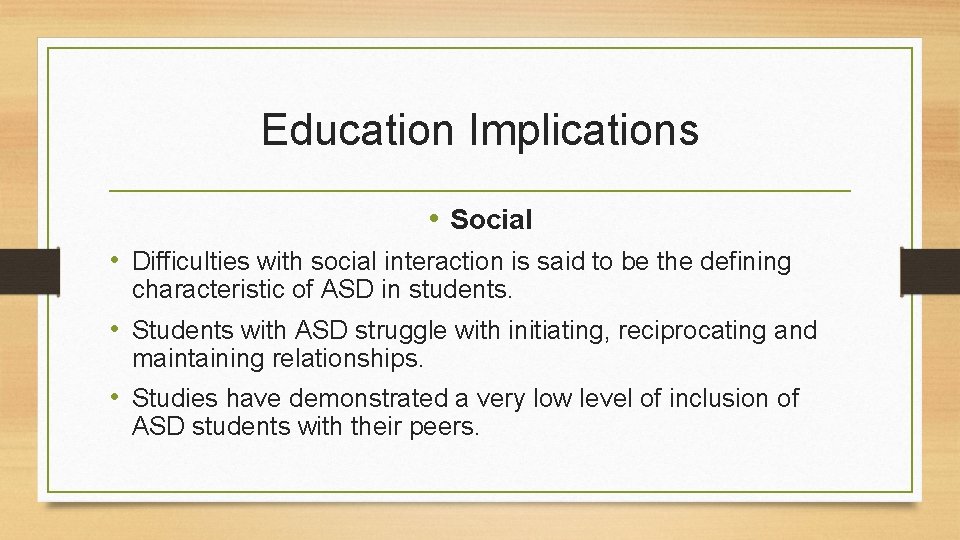 Education Implications

• Social

• Difficulties with social interaction is said to be the defining characteristic of ASD in students.

• Students with ASD struggle with initiating, reciprocating and maintaining relationships.

• Studies have demonstrated a very low level of inclusion of ASD students with their peers.